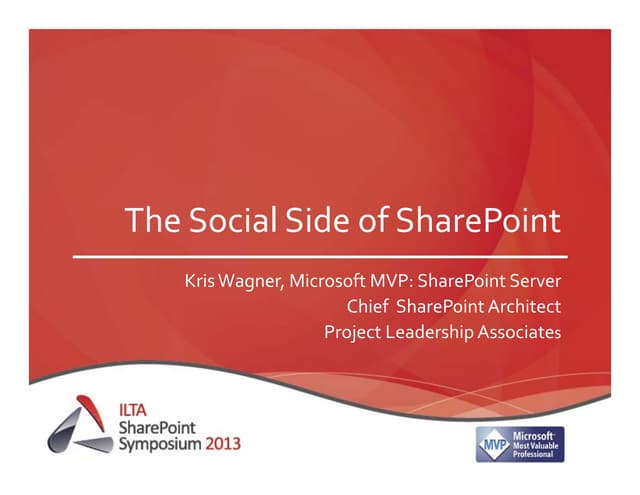 The Social Side of SharePoint

Kris Wagner, Microsoft MVP: SharePoint Server
Chief SharePoint Architect
Project Leadership Associates

ILTA
SharePoint
Symposium 2013

MVP
Microsoft
Most Valuable
Professional